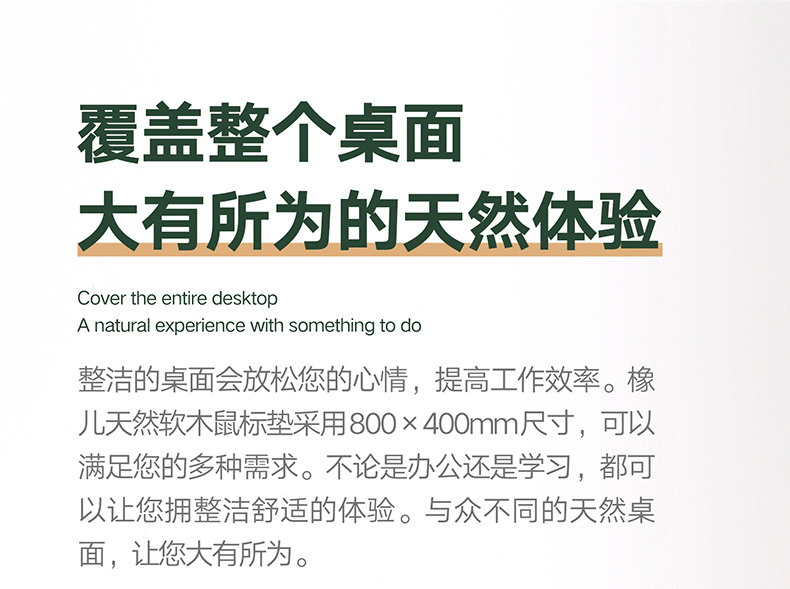 覆盖整个桌面
大有所为的天然体验

Cover the entire desktop
A natural experience with something to do

整洁的桌面会放松您的心情，提高工作效率。橡儿天然软木鼠标垫采用800×400mm尺寸，可以满足您的多种需求。不论是办公还是学习，都可以让您拥整洁舒适的体验。与众不同的天然桌面，让您大有所为。